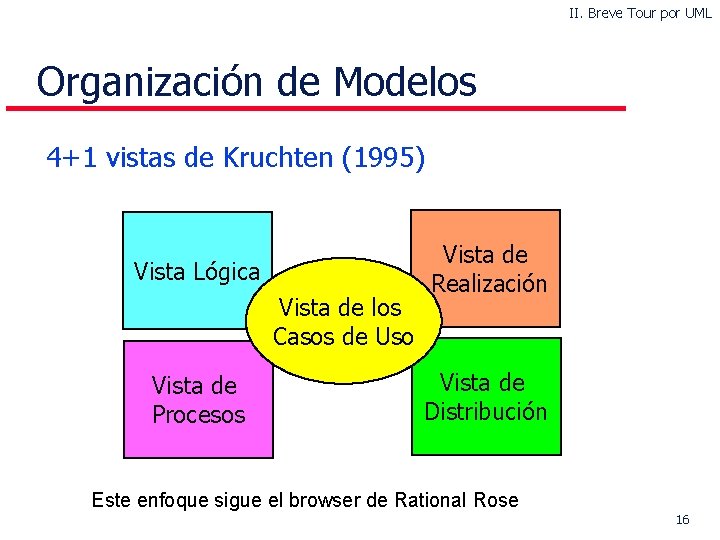 II. Breve Tour por UML

Organización de Modelos

4+1 vistas de Kruchten (1995)

Vista Lógica

Vista de Realización

Vista de los Casos de Uso

Vista de Procesos

Vista de Distribución

Este enfoque sigue el browser de Rational Rose

16